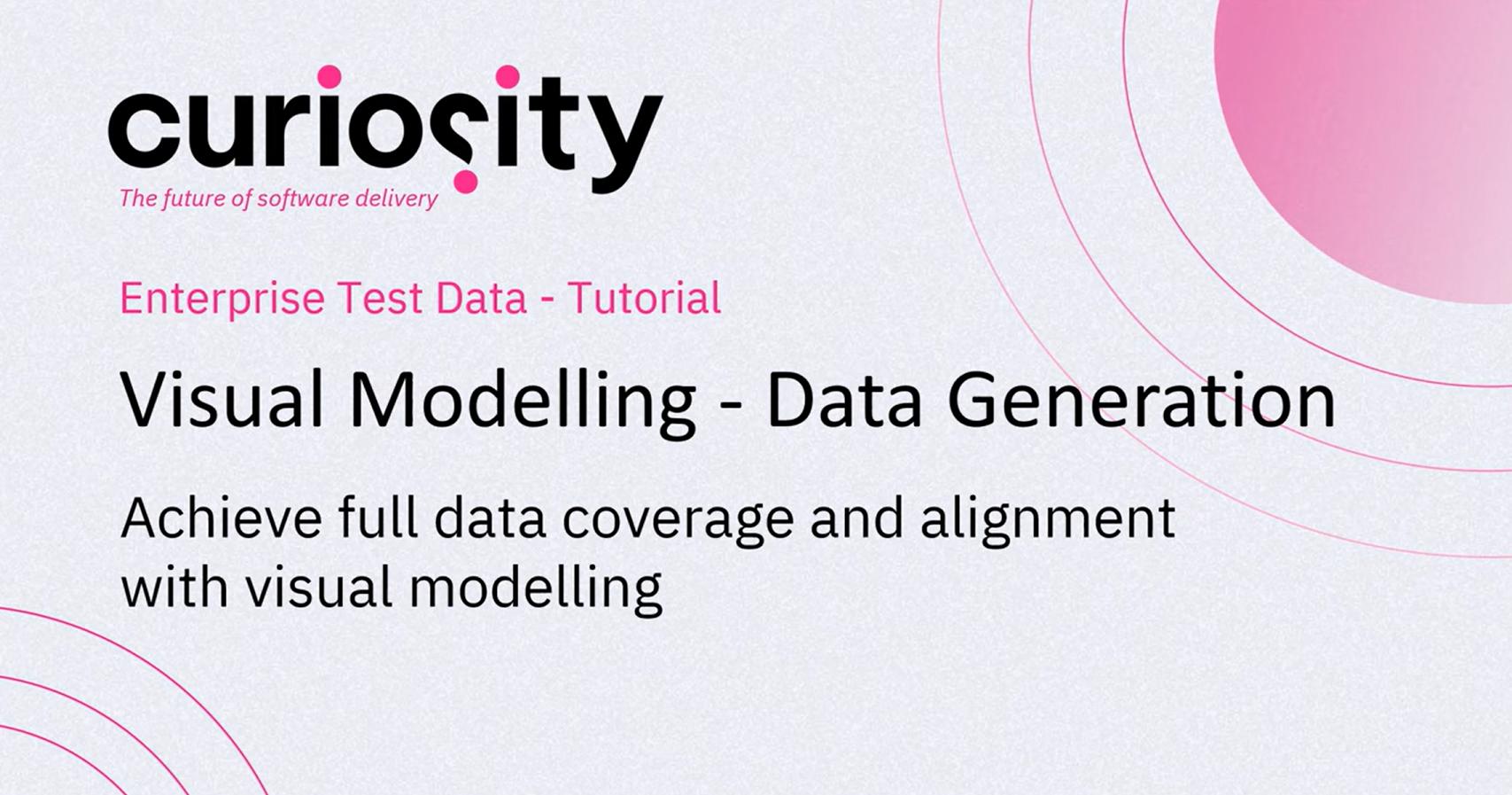 curiosity
The future of software delivery

Enterprise Test Data - Tutorial

Visual Modelling - Data Generation

Achieve full data coverage and alignment with visual modelling